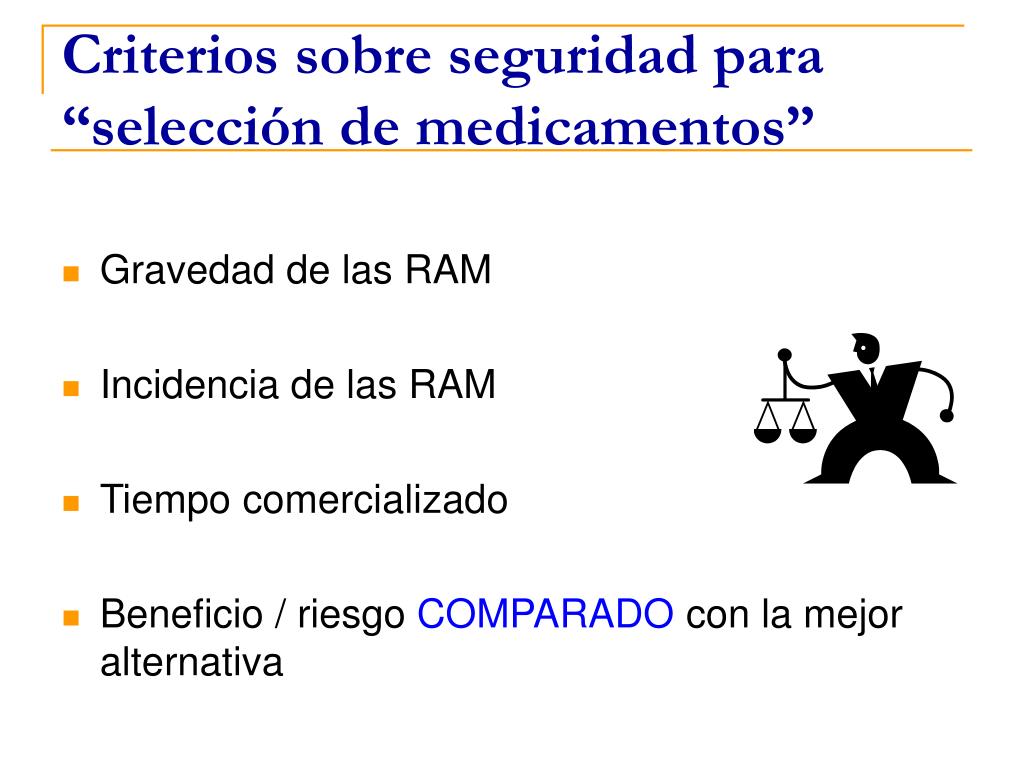 Criterios sobre seguridad para “selección de medicamentos”

Gravedad de las RAM

Incidencia de las RAM

Tiempo comercializado

Beneficio / riesgo COMPARADO con la mejor alternativa